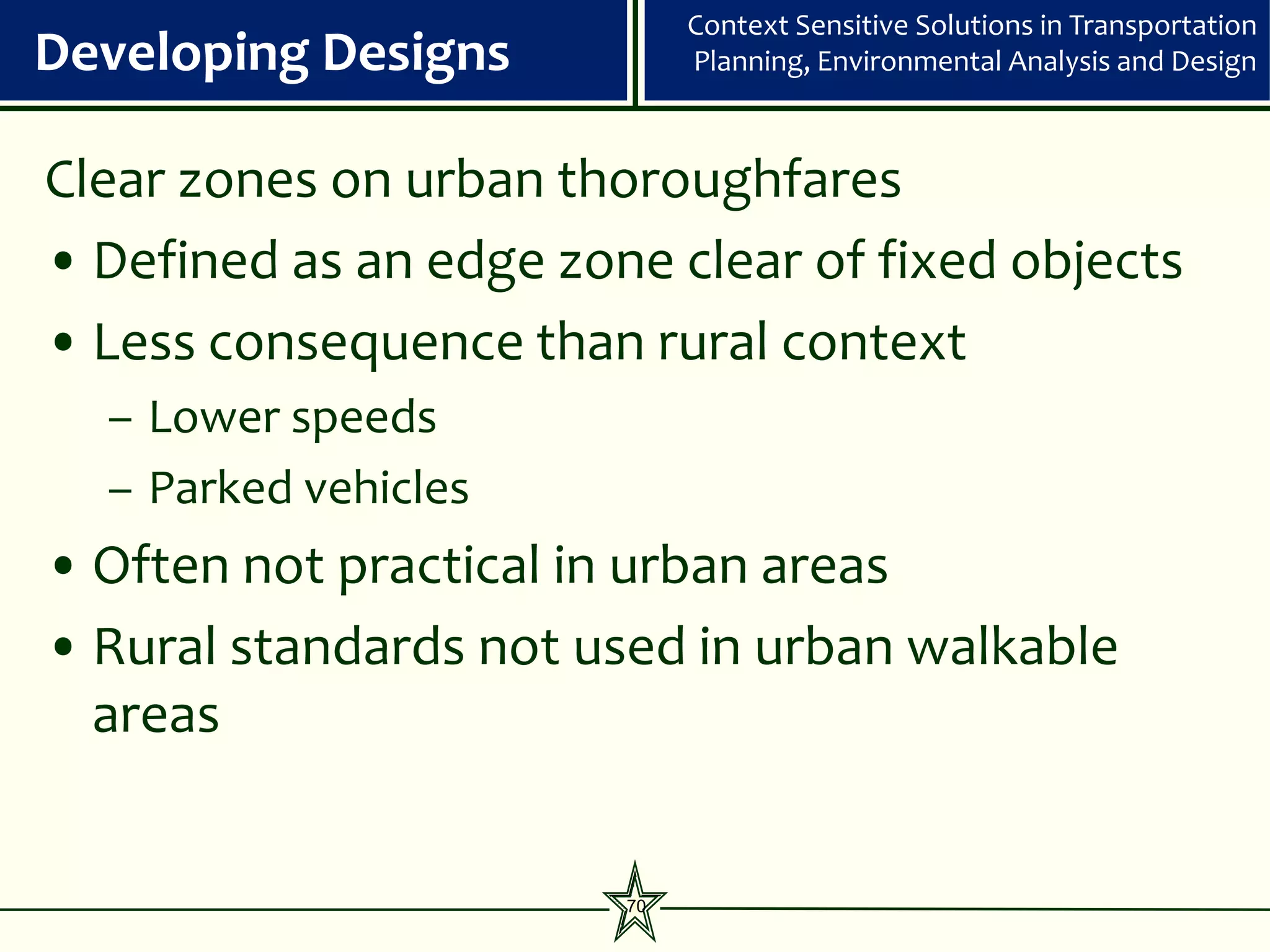 Developing Designs

Context Sensitive Solutions in Transportation Planning, Environmental Analysis and Design

Clear zones on urban thoroughfares

• Defined as an edge zone clear of fixed objects
• Less consequence than rural context
– Lower speeds
– Parked vehicles
• Often not practical in urban areas
• Rural standards not used in urban walkable areas

70